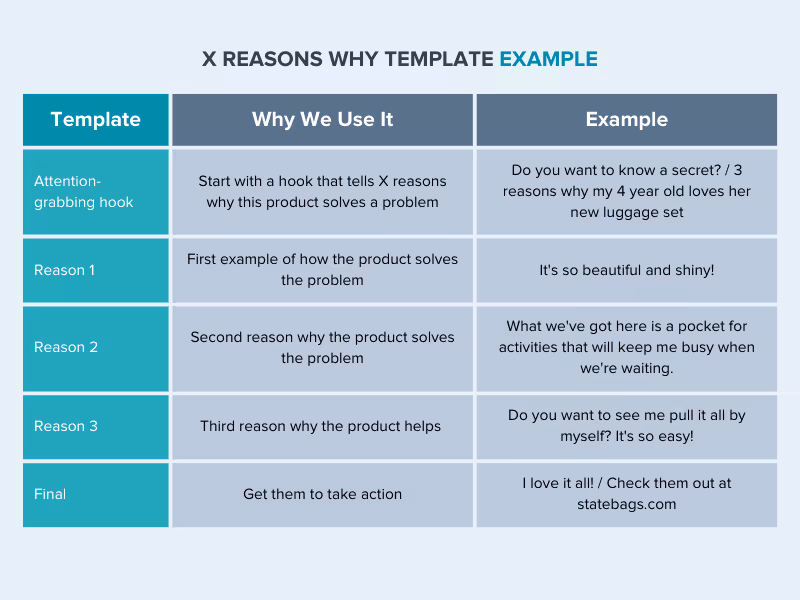 X REASONS WHY TEMPLATE EXAMPLE

| Template | Why We Use It | Example |
|---|---|---|
| Attention-grabbing hook | Start with a hook that tells X reasons why this product solves a problem | Do you want to know a secret? / 3 reasons why my 4 year old loves her new luggage set |
| Reason 1 | First example of how the product solves the problem | It's so beautiful and shiny! |
| Reason 2 | Second reason why the product solves the problem | What we've got here is a pocket for activities that will keep me busy when we're waiting. |
| Reason 3 | Third reason why the product helps | Do you want to see me pull it all by myself? It's so easy! |
| Final | Get them to take action | I love it all! / Check them out at statebags.com |